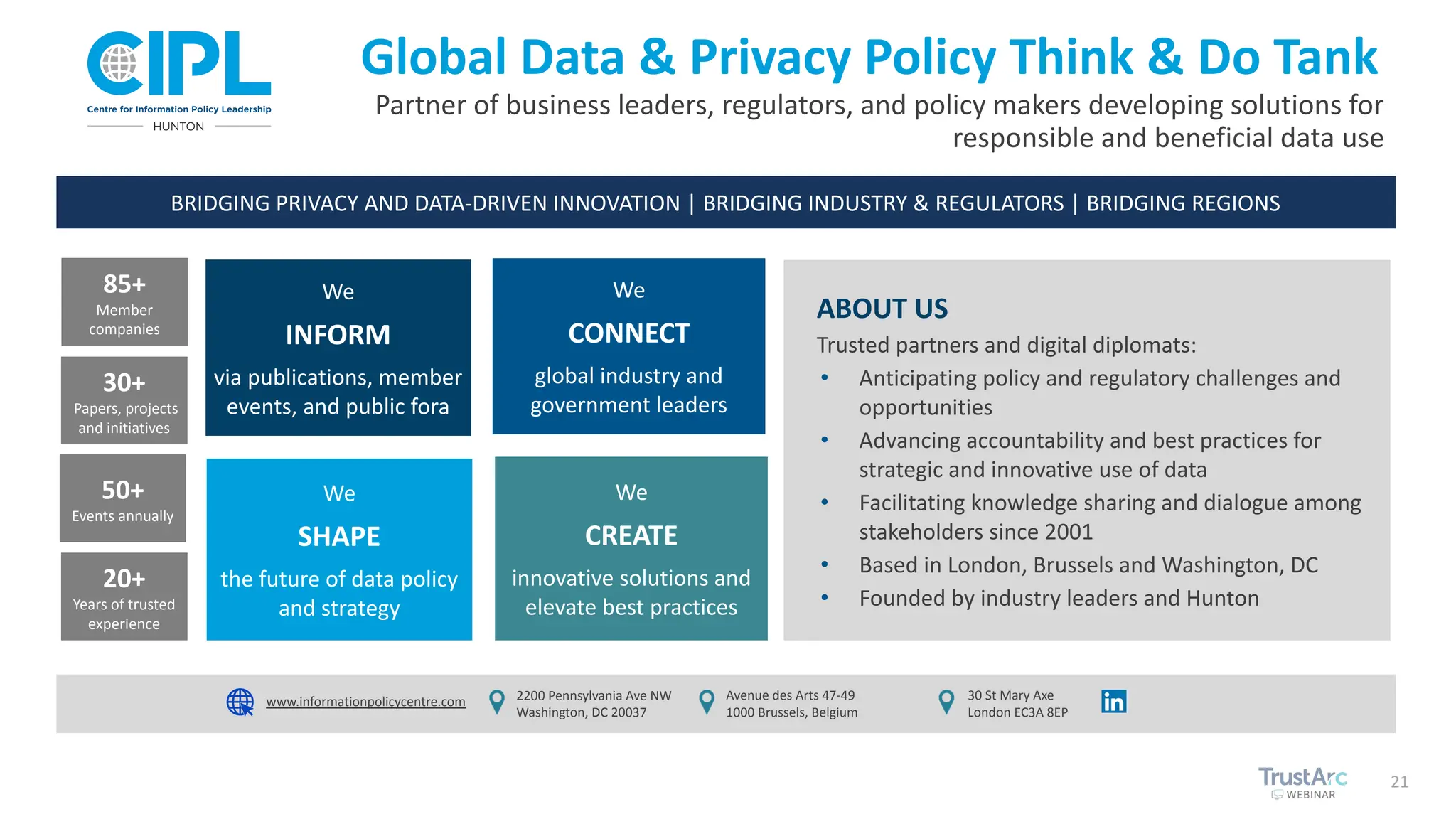 CIPL
Centre for Information Policy Leadership
HUNTON

Global Data & Privacy Policy Think & Do Tank

Partner of business leaders, regulators, and policy makers developing solutions for responsible and beneficial data use

BRIDGING PRIVACY AND DATA-DRIVEN INNOVATION | BRIDGING INDUSTRY & REGULATORS | BRIDGING REGIONS

85+
Member companies

30+
Papers, projects and initiatives

50+
Events annually

20+
Years of trusted experience

We
INFORM
via publications, member events, and public fora

We
CONNECT
global industry and government leaders

We
SHAPE
the future of data policy and strategy

We
CREATE
innovative solutions and elevate best practices

ABOUT US
Trusted partners and digital diplomats:
• Anticipating policy and regulatory challenges and opportunities
• Advancing accountability and best practices for strategic and innovative use of data
• Facilitating knowledge sharing and dialogue among stakeholders since 2001
• Based in London, Brussels and Washington, DC
• Founded by industry leaders and Hunton

www.informationpolicycentre.com

2200 Pennsylvania Ave NW
Washington, DC 20037

Avenue des Arts 47-49
1000 Brussels, Belgium

30 St Mary Axe
London EC3A 8EP

in

TrustArc
WEBINAR

21